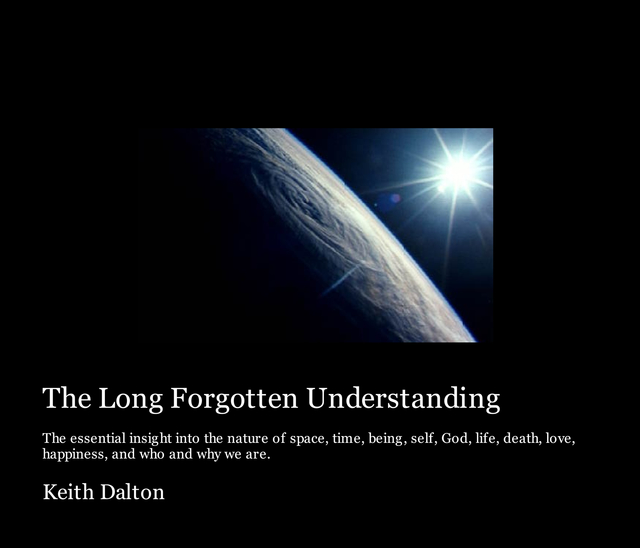 The Long Forgotten Understanding

The essential insight into the nature of space, time, being, self, God, life, death, love, happiness, and who and why we are.

Keith Dalton